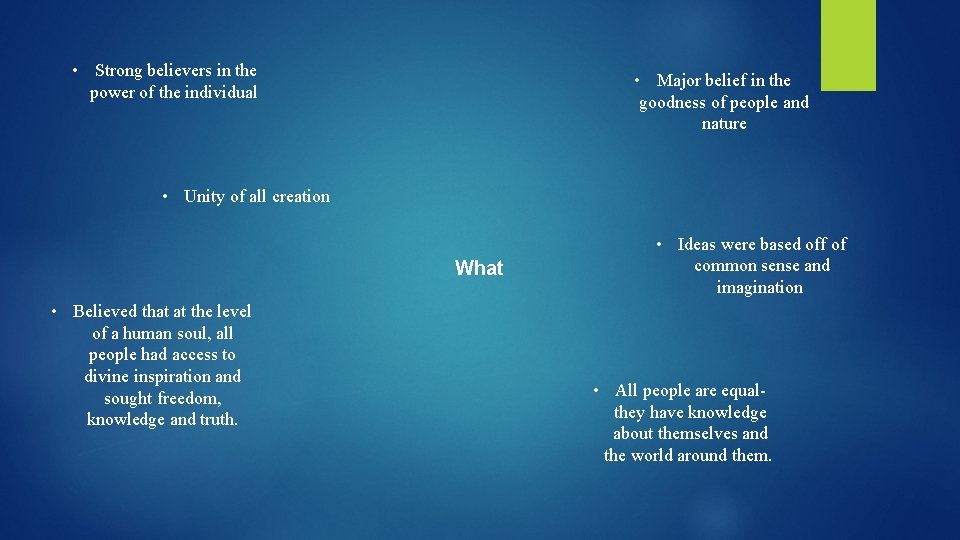 • Strong believers in the power of the individual

• Major belief in the goodness of people and nature

• Unity of all creation

What

• Ideas were based off of common sense and imagination

• Believed that at the level of a human soul, all people had access to divine inspiration and sought freedom, knowledge and truth.

• All people are equal- they have knowledge about themselves and the world around them.